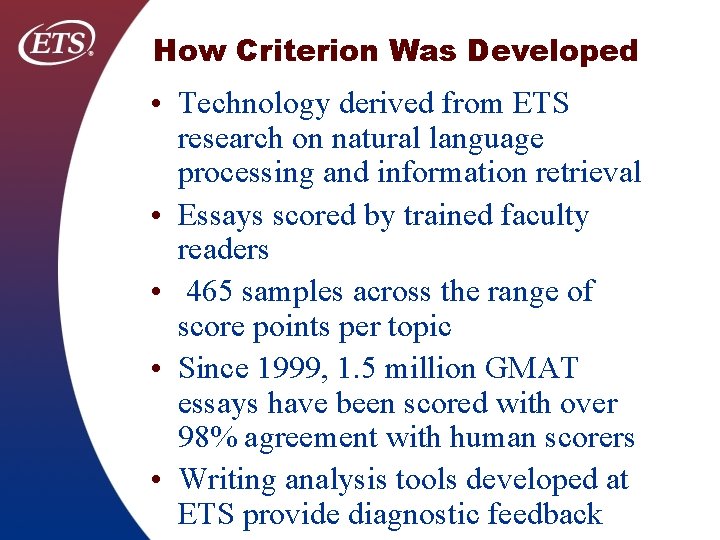 ETS®

How Criterion Was Developed

• Technology derived from ETS research on natural language processing and information retrieval
• Essays scored by trained faculty readers
• 465 samples across the range of score points per topic
• Since 1999, 1.5 million GMAT essays have been scored with over 98% agreement with human scorers
• Writing analysis tools developed at ETS provide diagnostic feedback